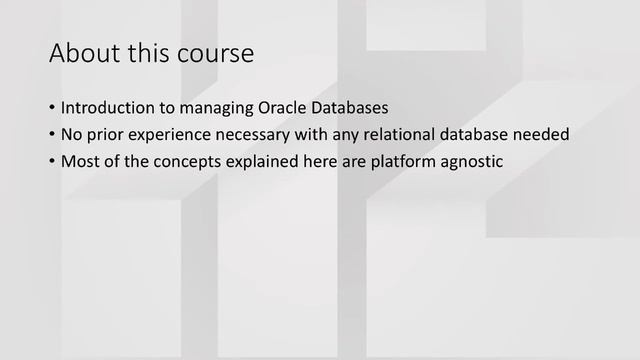 About this course

• Introduction to managing Oracle Databases
• No prior experience necessary with any relational database needed
• Most of the concepts explained here are platform agnostic